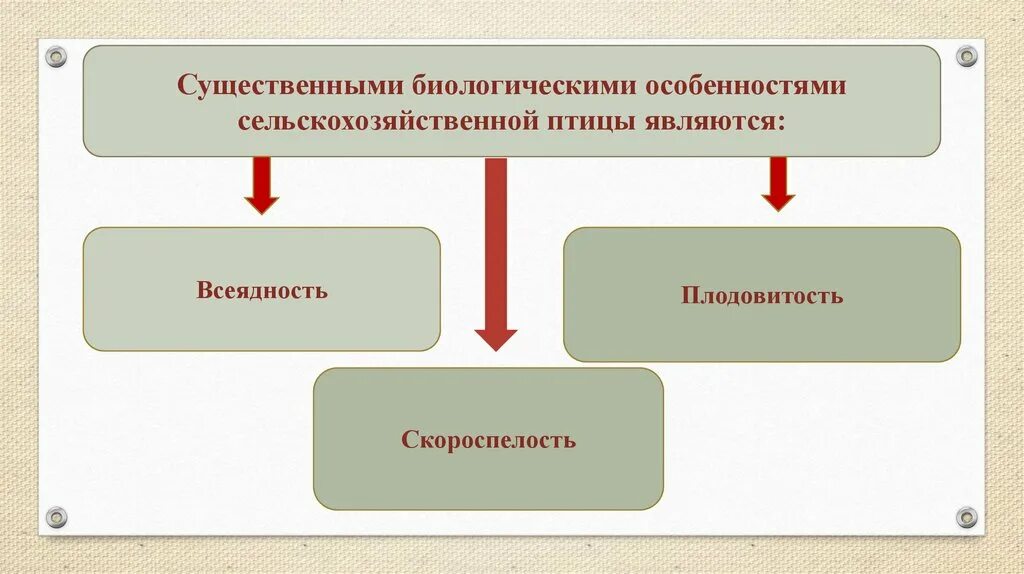 Существенными биологическими особенностями сельскохозяйственной птицы являются:

Всеядность

Плодовитость

Скороспелость